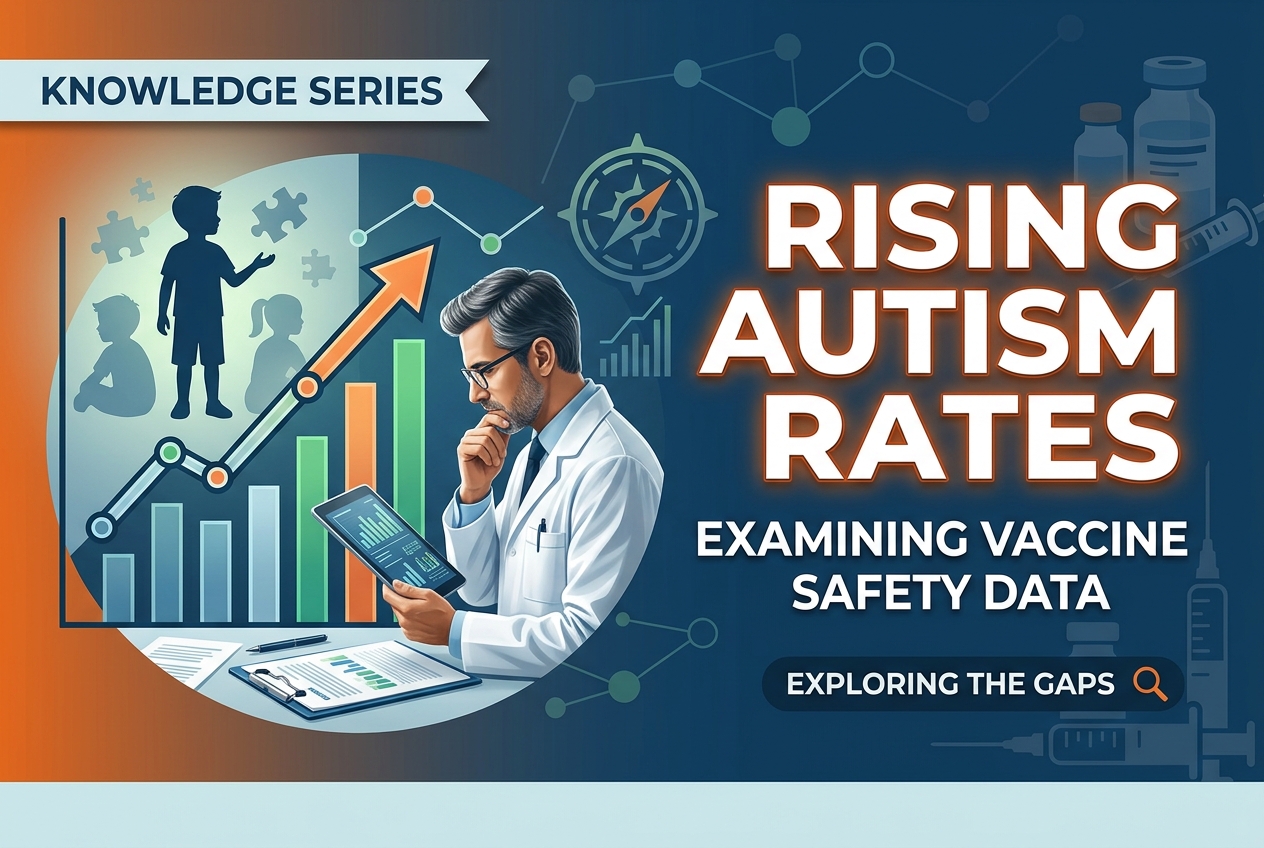 KNOWLEDGE SERIES

RISING AUTISM RATES

EXAMINING VACCINE SAFETY DATA

EXPLORING THE GAPS